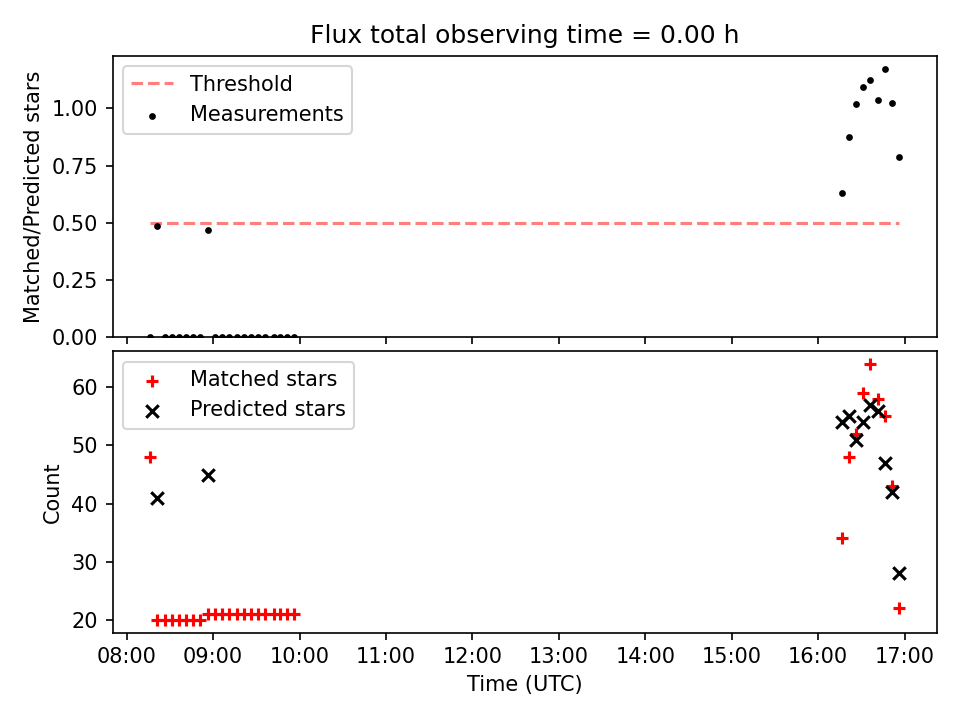 Flux total observing time = 0.00 h

Threshold
Measurements

Matched/Predicted stars

1.00
0.75
0.50
0.25
0.00

Matched stars
Predicted stars

Count

60
50
40
30
20

08:00 09:00 10:00 11:00 12:00 13:00 14:00 15:00 16:00 17:00

Time (UTC)